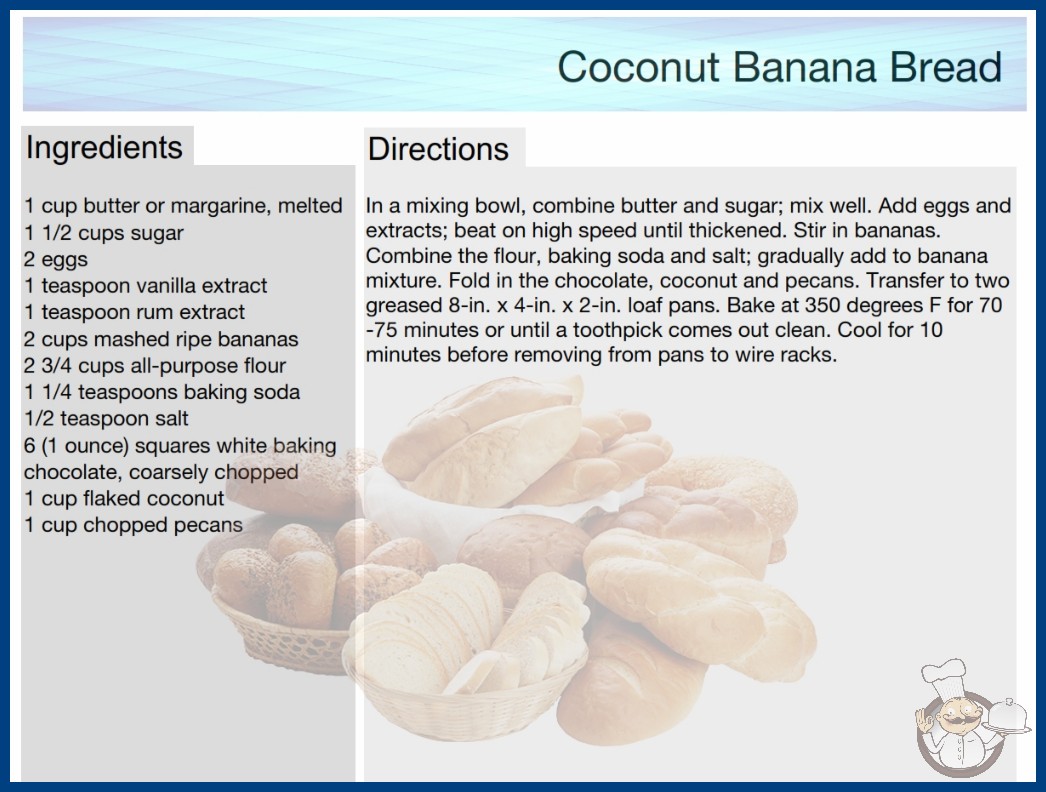 Coconut Banana Bread

Ingredients

1 cup butter or margarine, melted
1 1/2 cups sugar
2 eggs
1 teaspoon vanilla extract
1 teaspoon rum extract
2 cups mashed ripe bananas
2 3/4 cups all-purpose flour
1 1/4 teaspoons baking soda
1/2 teaspoon salt
6 (1 ounce) squares white baking chocolate, coarsely chopped
1 cup flaked coconut
1 cup chopped pecans

Directions

In a mixing bowl, combine butter and sugar; mix well. Add eggs and extracts; beat on high speed until thickened. Stir in bananas. Combine the flour, baking soda and salt; gradually add to banana mixture. Fold in the chocolate, coconut and pecans. Transfer to two greased 8-in. x 4-in. x 2-in. loaf pans. Bake at 350 degrees F for 70 -75 minutes or until a toothpick comes out clean. Cool for 10 minutes before removing from pans to wire racks.